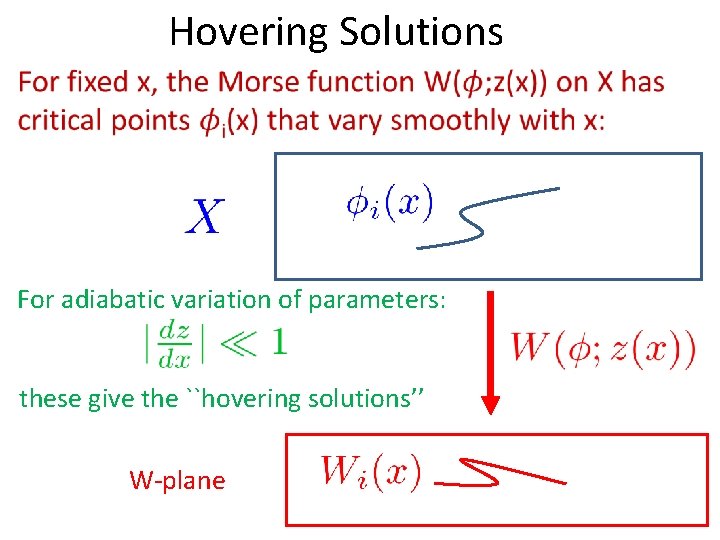 Hovering Solutions

For fixed x, the Morse function W($\phi$;z(x)) on X has critical points $\phi_i$(x) that vary smoothly with x:

$X$

$\phi_i(x)$

For adiabatic variation of parameters:

$|\frac{dz}{dx}| \ll 1$

these give the ``hovering solutions''

$W(\phi; z(x))$

W-plane

$W_i(x)$